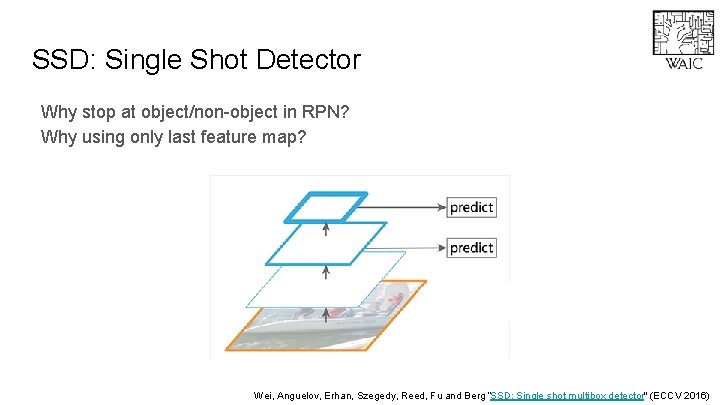 SSD: Single Shot Detector

WAIC

Why stop at object/non-object in RPN?
Why using only last feature map?

predict

predict

Wei, Anguelov, Erhan, Szegedy, Reed, Fu and Berg "SSD: Single shot multibox detector" (ECCV 2016)